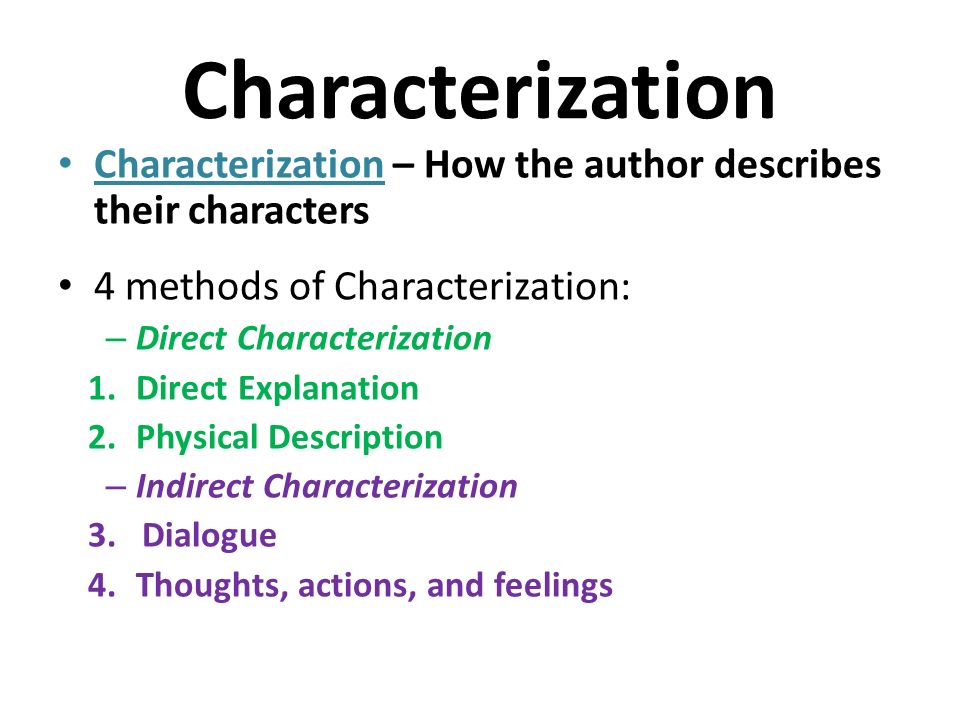 Characterization

• Characterization – How the author describes their characters

• 4 methods of Characterization:
– Direct Characterization
1. Direct Explanation
2. Physical Description
– Indirect Characterization
3. Dialogue
4. Thoughts, actions, and feelings